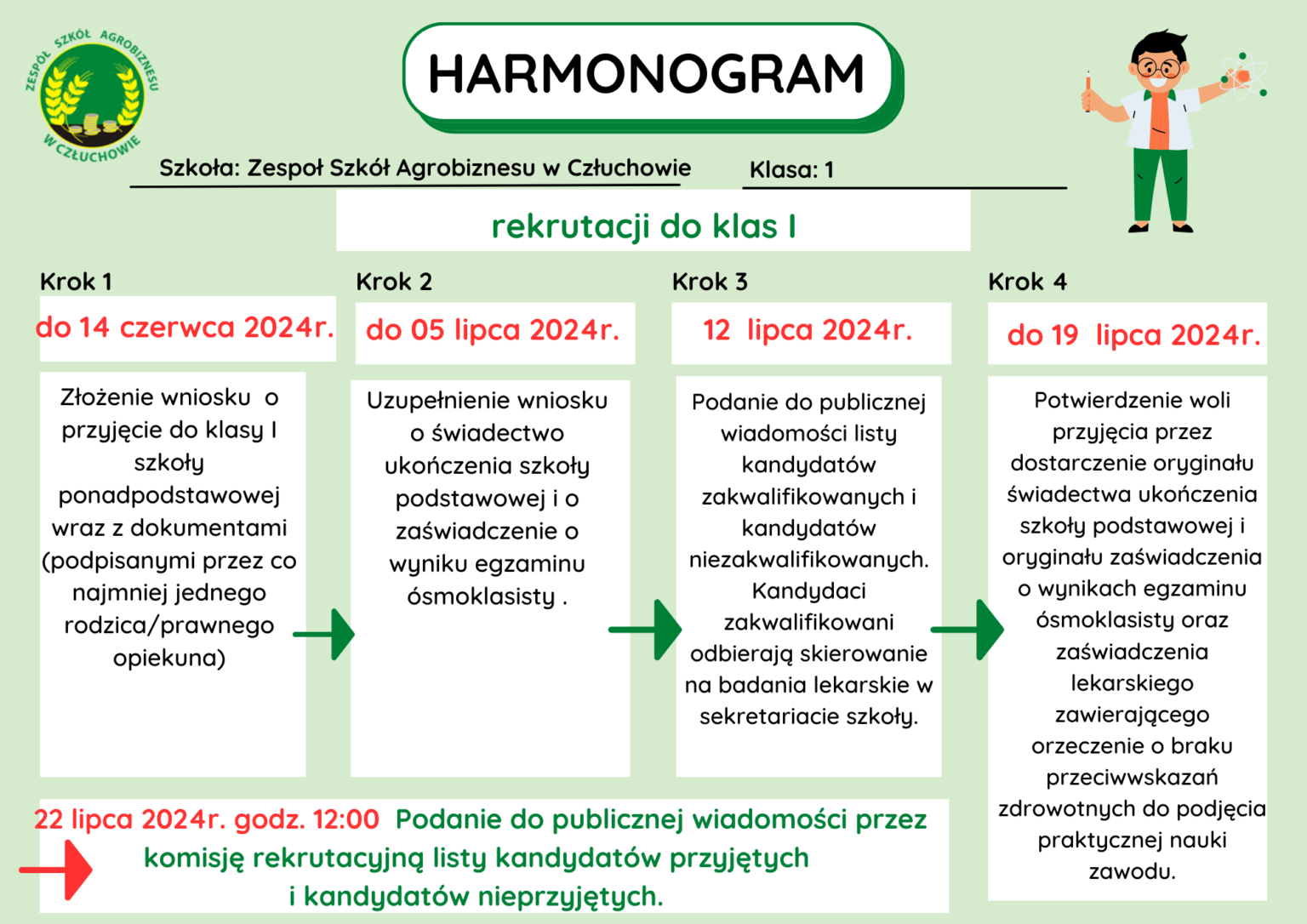 ZESPÓŁ SZKÓŁ AGROBIZNESU W CZŁUCHOWIE

HARMONOGRAM

Szkoła: Zespoł Szkół Agrobiznesu w Człuchowie

Klasa: 1

rekrutacji do klas I

Krok 1

do 14 czerwca 2024r.

Złożenie wniosku o przyjęcie do klasy I szkoły ponadpodstawowej wraz z dokumentami (podpisanymi przez co najmniej jednego rodzica/prawnego opiekuna)

Krok 2

do 05 lipca 2024r.

Uzupełnienie wniosku o świadectwo ukończenia szkoły podstawowej i o zaświadczenie o wyniku egzaminu ósmoklasisty .

Krok 3

12 lipca 2024r.

Podanie do publicznej wiadomości listy kandydatów zakwalifikowanych i kandydatów niezakwalifikowanych. Kandydaci zakwalifikowani odbierają skierowanie na badania lekarskie w sekretariacie szkoły.

Krok 4

do 19 lipca 2024r.

Potwierdzenie woli przyjęcia przez dostarczenie oryginału świadectwa ukończenia szkoły podstawowej i oryginału zaświadczenia o wynikach egzaminu ósmoklasisty oraz zaświadczenia lekarskiego zawierającego orzeczenie o braku przeciwwskazań zdrowotnych do podjęcia praktycznej nauki zawodu.

22 lipca 2024r. godz. 12:00 Podanie do publicznej wiadomości przez komisję rekrutacyjną listy kandydatów przyjętych i kandydatów nieprzyjętych.